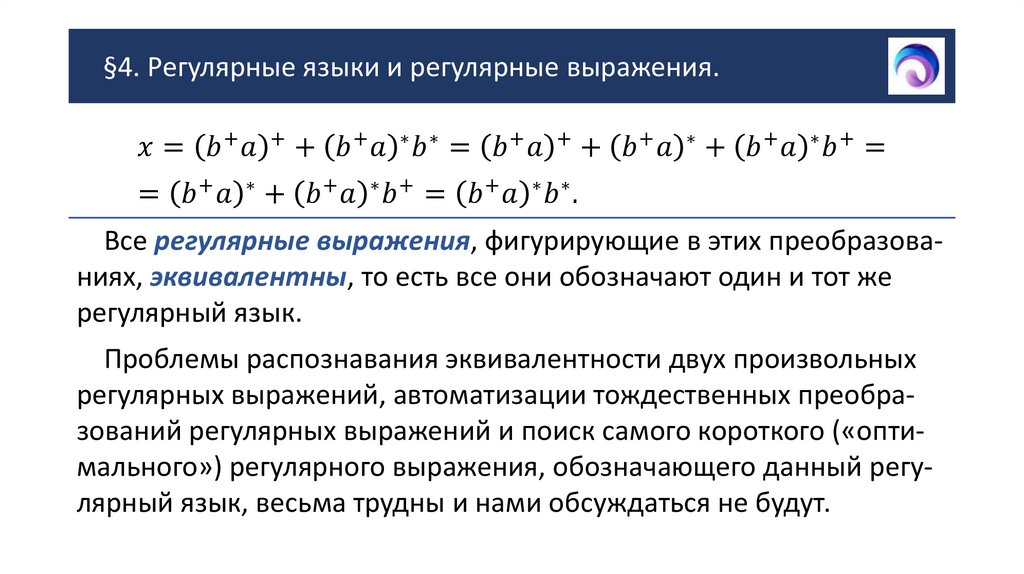 §4. Регулярные языки и регулярные выражения.

$x = (b^+a)^+ + (b^+a)^*b^* = (b^+a)^+ + (b^+a)^* + (b^+a)^*b^+ =$
$= (b^+a)^* + (b^+a)^*b^+ = (b^+a)^*b^*.$

Все регулярные выражения, фигурирующие в этих преобразованиях, эквивалентны, то есть все они обозначают один и тот же регулярный язык.

Проблемы распознавания эквивалентности двух произвольных регулярных выражений, автоматизации тождественных преобразований регулярных выражений и поиск самого короткого («оптимального») регулярного выражения, обозначающего данный регулярный язык, весьма трудны и нами обсуждаться не будут.